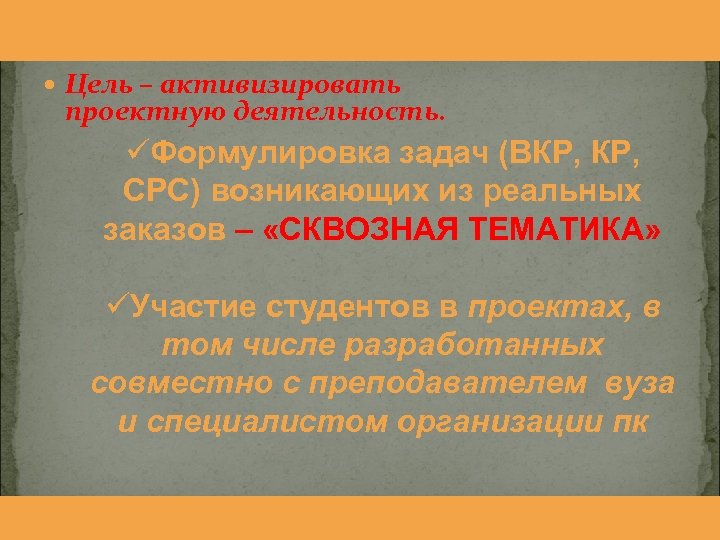 • Цель – активизировать проектную деятельность.

✓Формулировка задач (ВКР, КР, СРС) возникающих из реальных заказов – «СКВОЗНАЯ ТЕМАТИКА»

✓Участие студентов в проектах, в том числе разработанных совместно с преподавателем вуза и специалистом организации пк